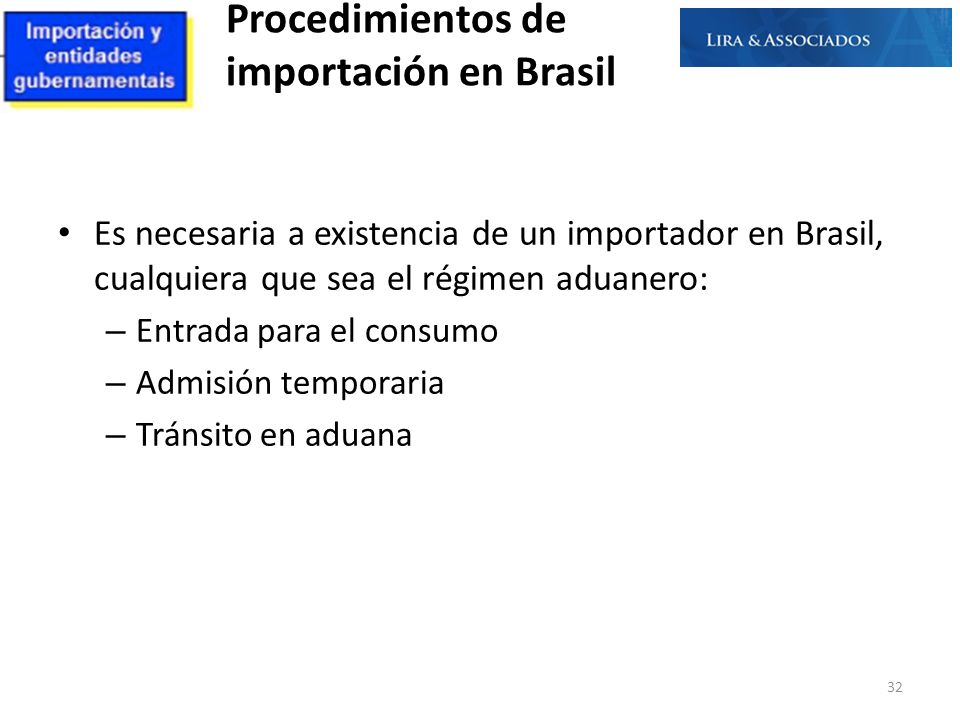 Importación y entidades gubernamentais

Procedimientos de importación en Brasil

LIRA & ASSOCIADOS

• Es necesaria a existencia de un importador en Brasil, cualquiera que sea el régimen aduanero:
– Entrada para el consumo
– Admisión temporaria
– Tránsito en aduana

32